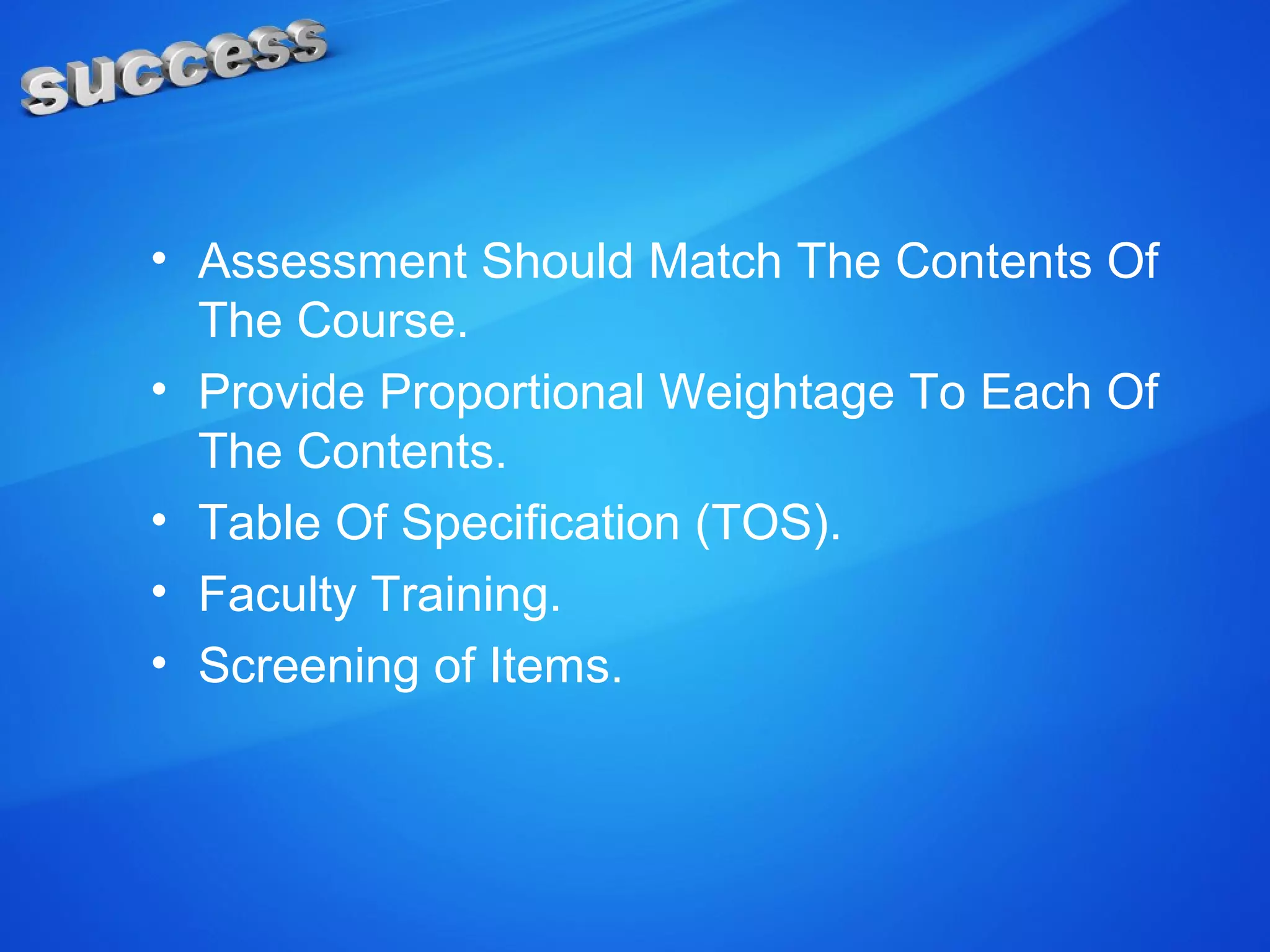 success

• Assessment Should Match The Contents Of The Course.
• Provide Proportional Weightage To Each Of The Contents.
• Table Of Specification (TOS).
• Faculty Training.
• Screening of Items.